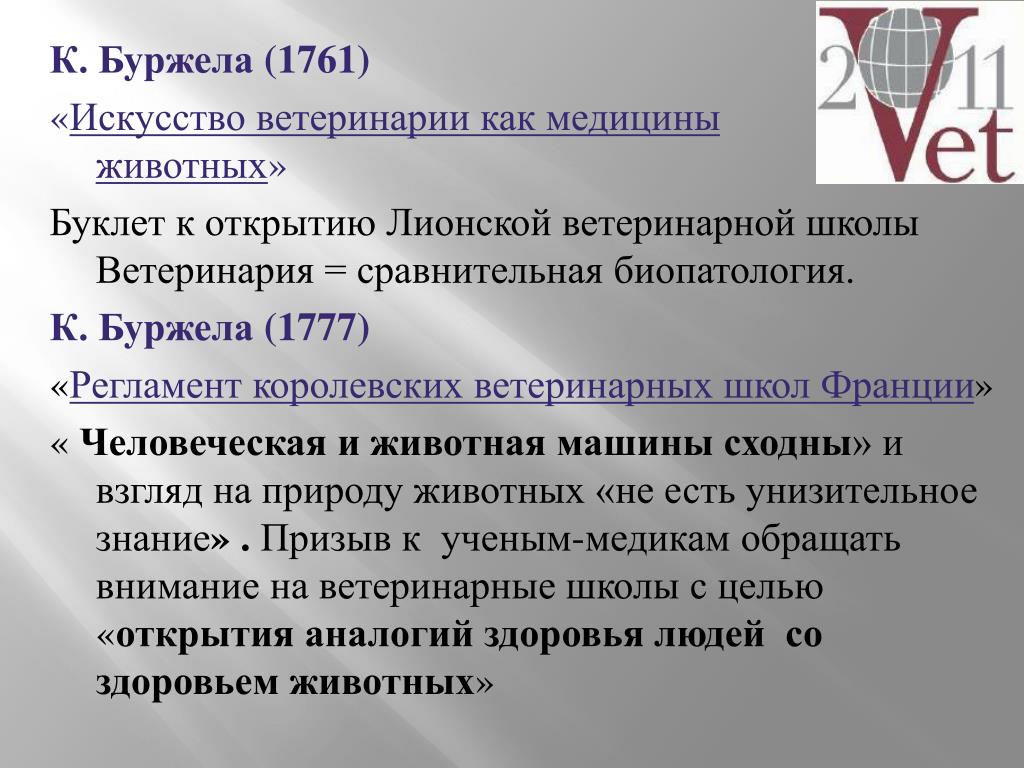 2011 Vet

К. Буржела (1761)

«Искусство ветеринарии как медицины животных»

Буклет к открытию Лионской ветеринарной школы Ветеринария = сравнительная биопатология.

К. Буржела (1777)

«Регламент королевских ветеринарных школ Франции»

« Человеческая и животная машины сходны» и взгляд на природу животных «не есть унизительное знание» . Призыв к ученым-медикам обращать внимание на ветеринарные школы с целью «открытия аналогий здоровья людей со здоровьем животных»